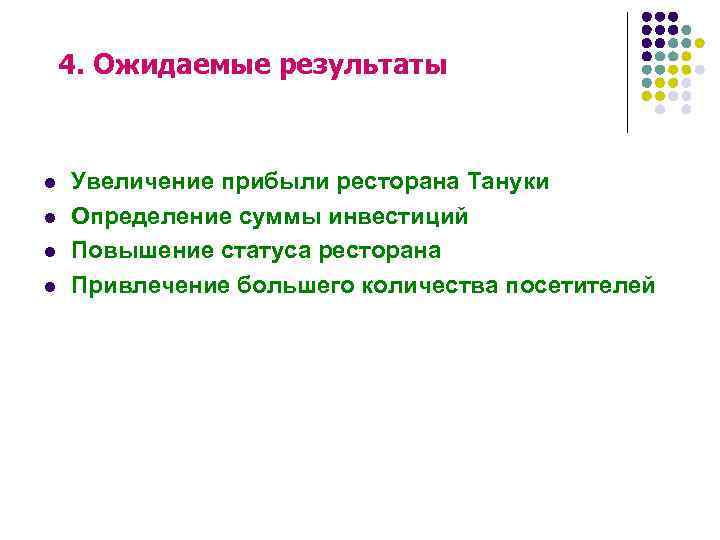 4. Ожидаемые результаты

- Увеличение прибыли ресторана Тануки
- Определение суммы инвестиций
- Повышение статуса ресторана
- Привлечение большего количества посетителей